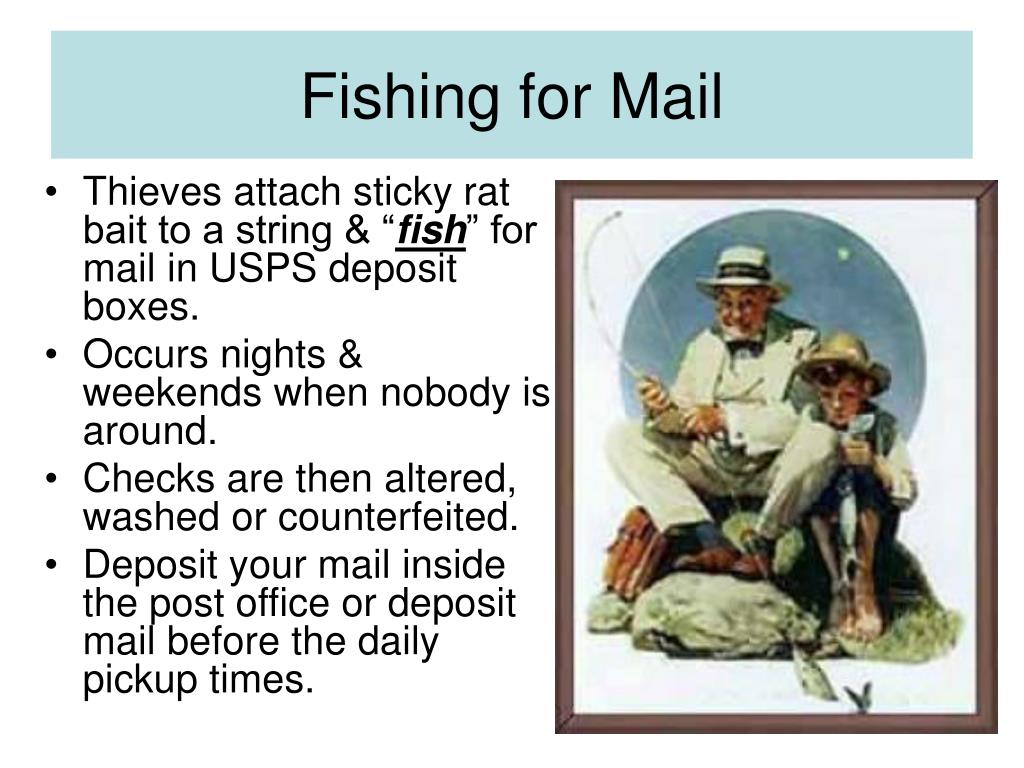 Fishing for Mail

• Thieves attach sticky rat bait to a string & “fish” for mail in USPS deposit boxes.
• Occurs nights & weekends when nobody is around.
• Checks are then altered, washed or counterfeited.
• Deposit your mail inside the post office or deposit mail before the daily pickup times.